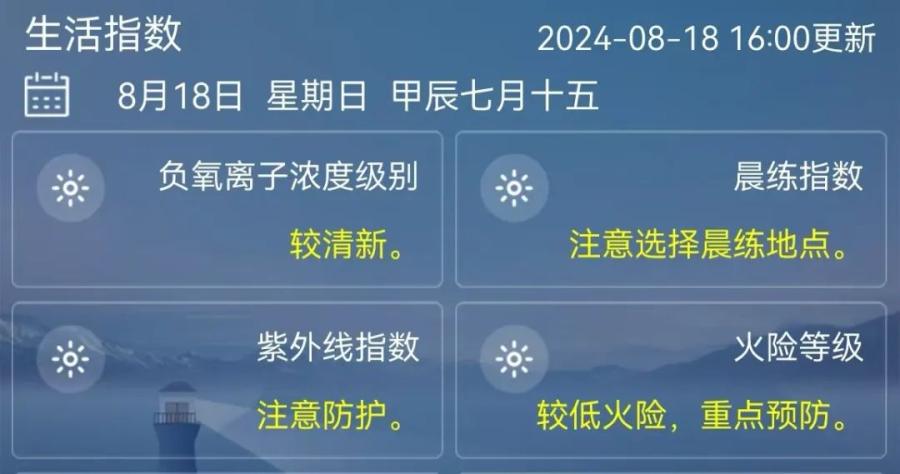 生活指数

2024-08-18 16:00更新

8月18日 星期日 甲辰七月十五

负氧离子浓度级别
较清新。

晨练指数
注意选择晨练地点。

紫外线指数
注意防护。

火险等级
较低火险，重点预防。